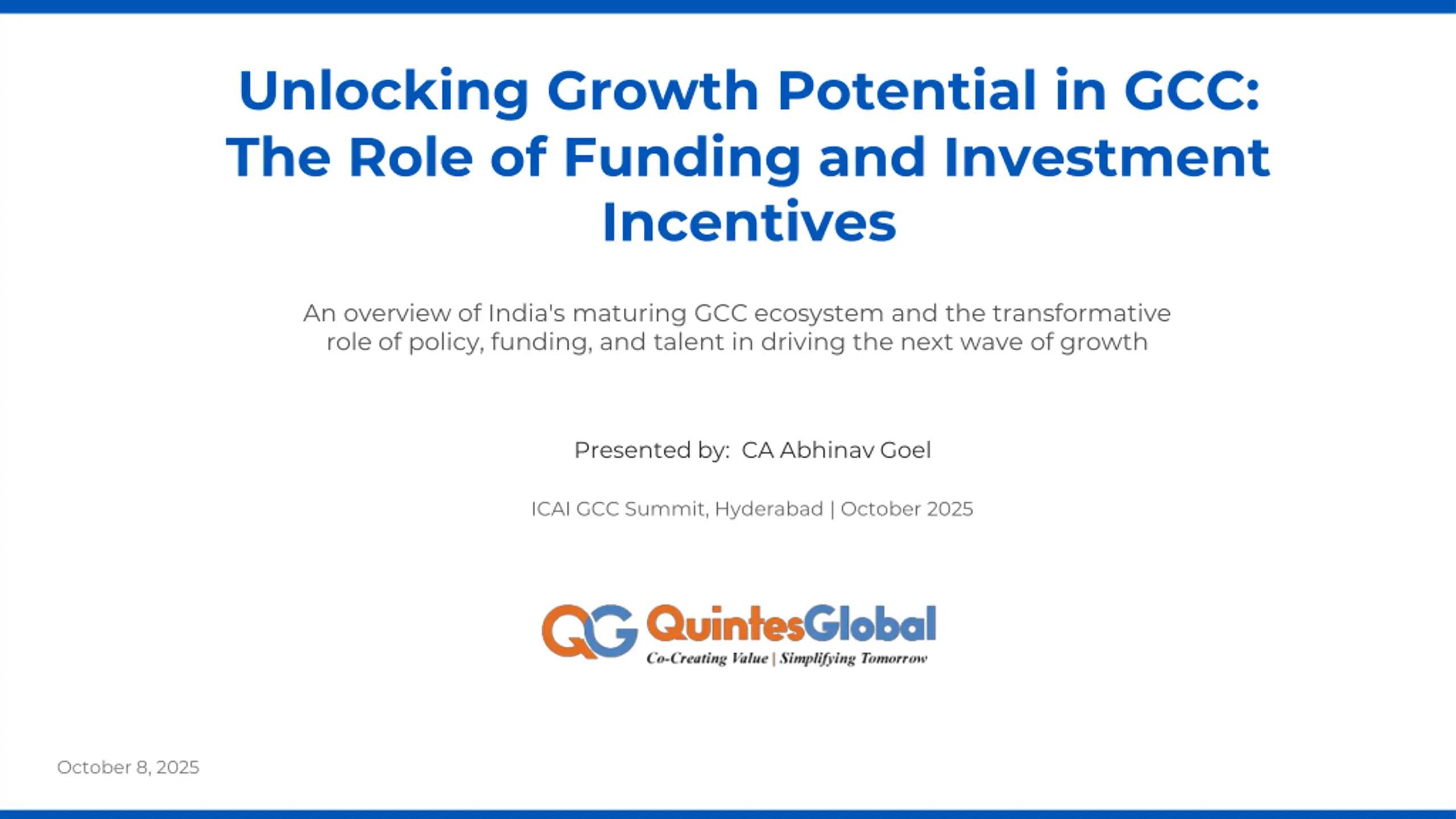 Unlocking Growth Potential in GCC: The Role of Funding and Investment Incentives

An overview of India's maturing GCC ecosystem and the transformative role of policy, funding, and talent in driving the next wave of growth

Presented by: CA Abhinav Goel

ICAI GCC Summit, Hyderabad | October 2025

QG QuintesGlobal
Co-Creating Value | Simplifying Tomorrow

October 8, 2025